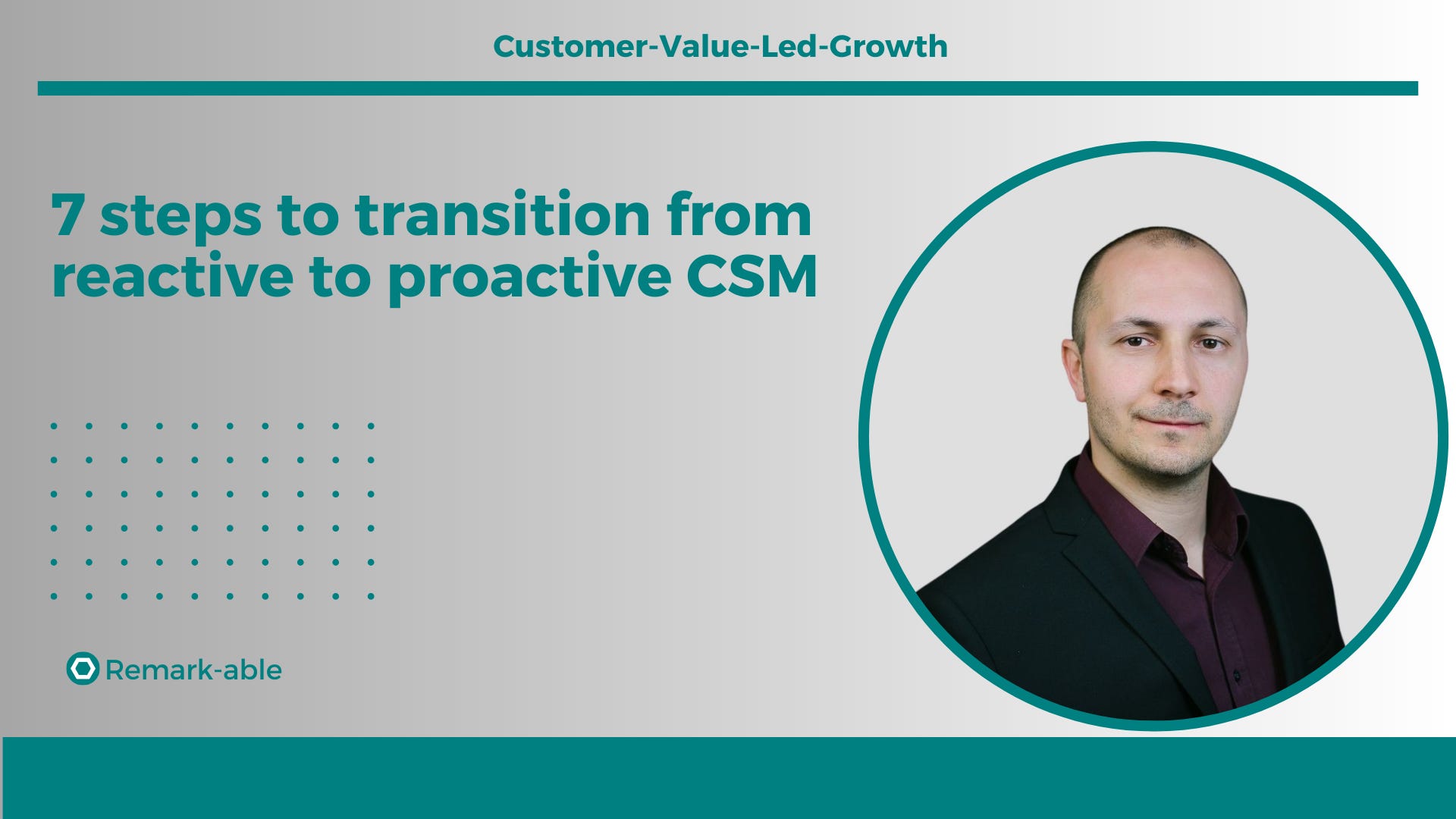 Customer-Value-Led-Growth

7 steps to transition from reactive to proactive CSM

Remark-able